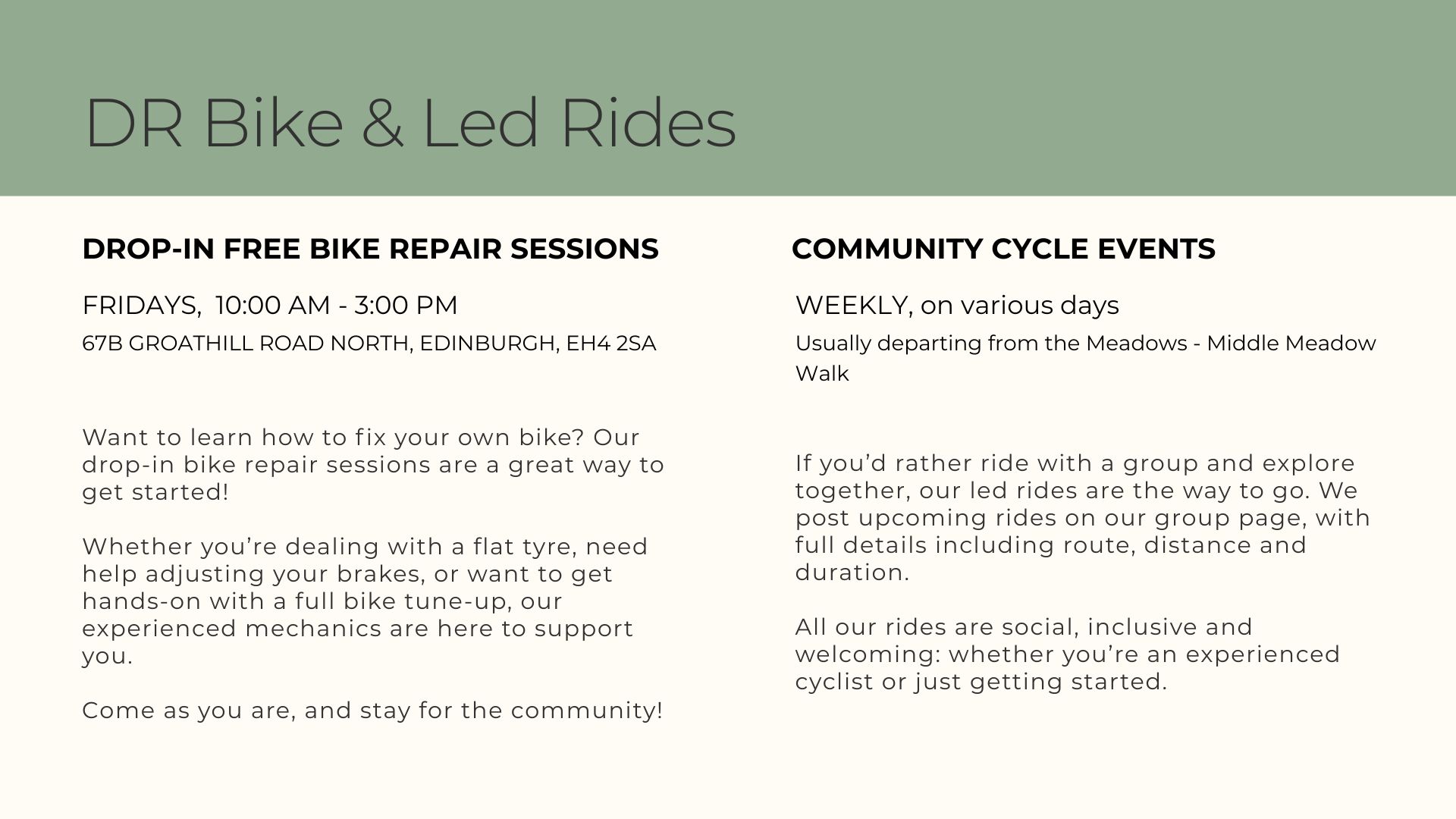 DR Bike & Led Rides

DROP-IN FREE BIKE REPAIR SESSIONS

FRIDAYS, 10:00 AM - 3:00 PM

67B GROATHILL ROAD NORTH, EDINBURGH, EH4 2SA

Want to learn how to fix your own bike? Our drop-in bike repair sessions are a great way to get started!

Whether you're dealing with a flat tyre, need help adjusting your brakes, or want to get hands-on with a full bike tune-up, our experienced mechanics are here to support you.

Come as you are, and stay for the community!

COMMUNITY CYCLE EVENTS

WEEKLY, on various days

Usually departing from the Meadows - Middle Meadow Walk

If you'd rather ride with a group and explore together, our led rides are the way to go. We post upcoming rides on our group page, with full details including route, distance and duration.

All our rides are social, inclusive and welcoming: whether you're an experienced cyclist or just getting started.